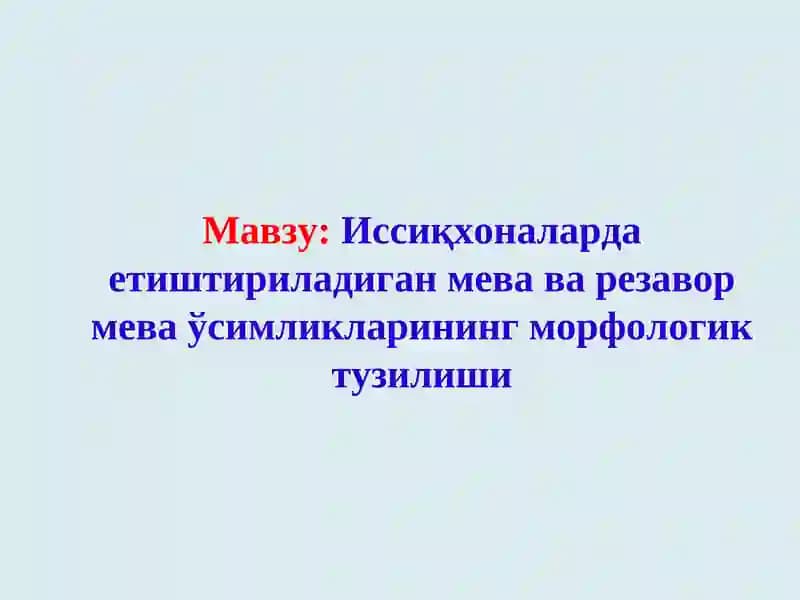 Мавзу: Иссиқхоналарда етиштириладиган мева ва резавор мева ўсимликларининг морфологик тузилиши